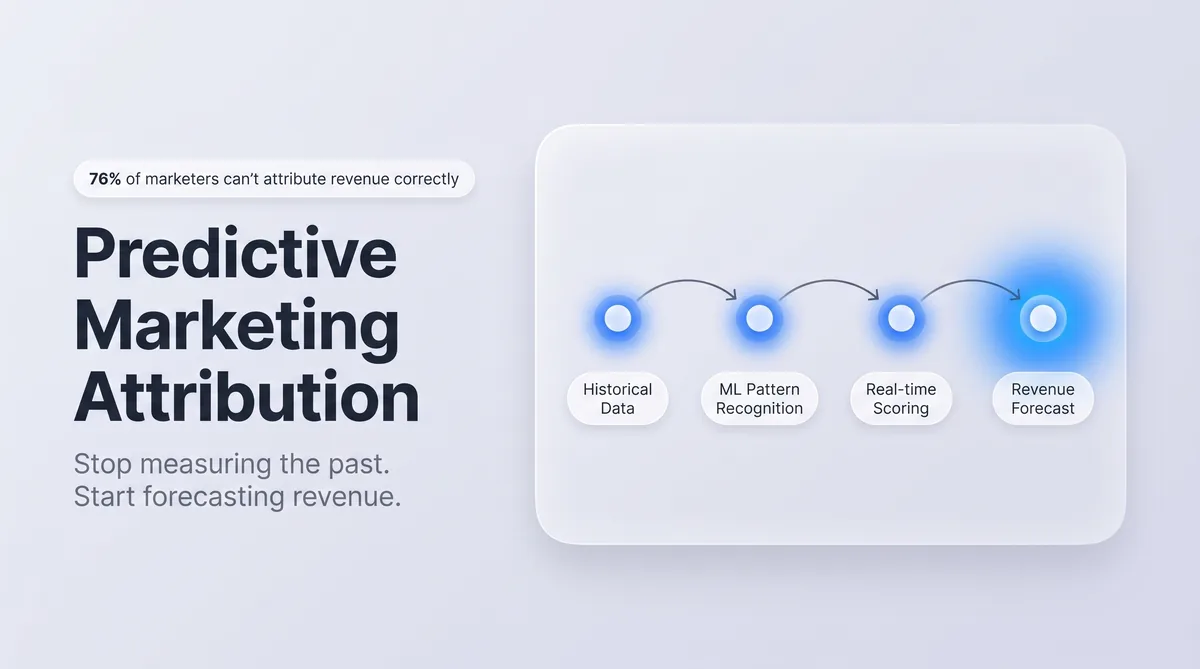 76% of marketers can't attribute revenue correctly

Predictive Marketing Attribution

Stop measuring the past.
Start forecasting revenue.

Historical Data

ML Pattern Recognition

Real-time Scoring

Revenue Forecast